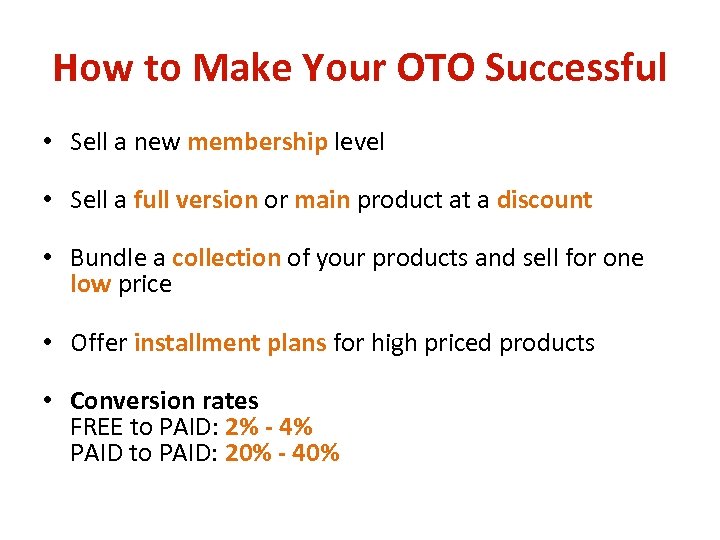 How to Make Your OTO Successful

• Sell a new membership level

• Sell a full version or main product at a discount

• Bundle a collection of your products and sell for one low price

• Offer installment plans for high priced products

• Conversion rates
FREE to PAID: 2% - 4%
PAID to PAID: 20% - 40%